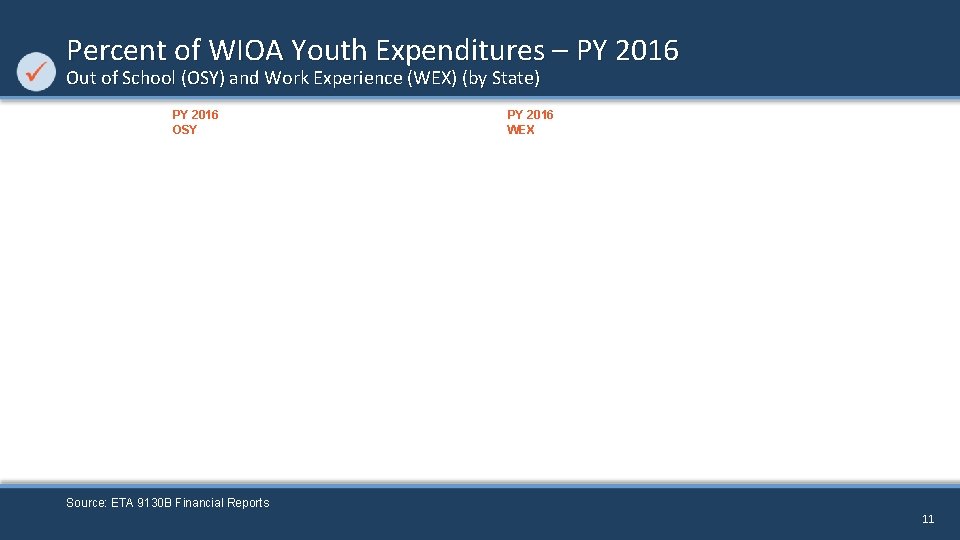 Percent of WIOA Youth Expenditures – PY 2016
Out of School (OSY) and Work Experience (WEX) (by State)

PY 2016
OSY

PY 2016
WEX

Source: ETA 9130B Financial Reports

11